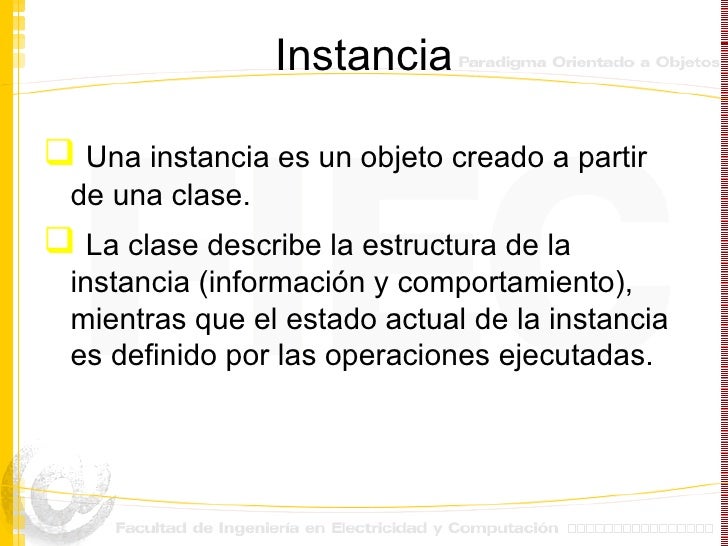 Instancia

Paradigma Orientado a Objetos

Una instancia es un objeto creado a partir de una clase.

La clase describe la estructura de la instancia (información y comportamiento), mientras que el estado actual de la instancia es definido por las operaciones ejecutadas.

Facultad de Ingeniería en Electricidad y Computación